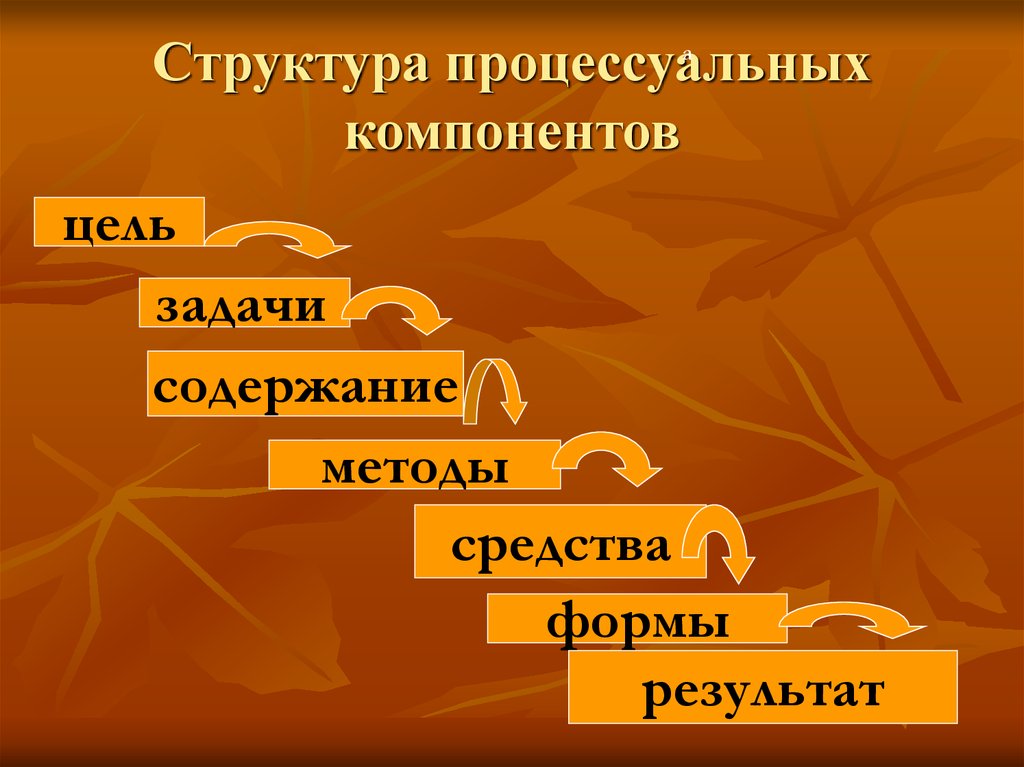 Структура процессуальных компонентов

цель

задачи

содержание

методы

средства

формы

результат